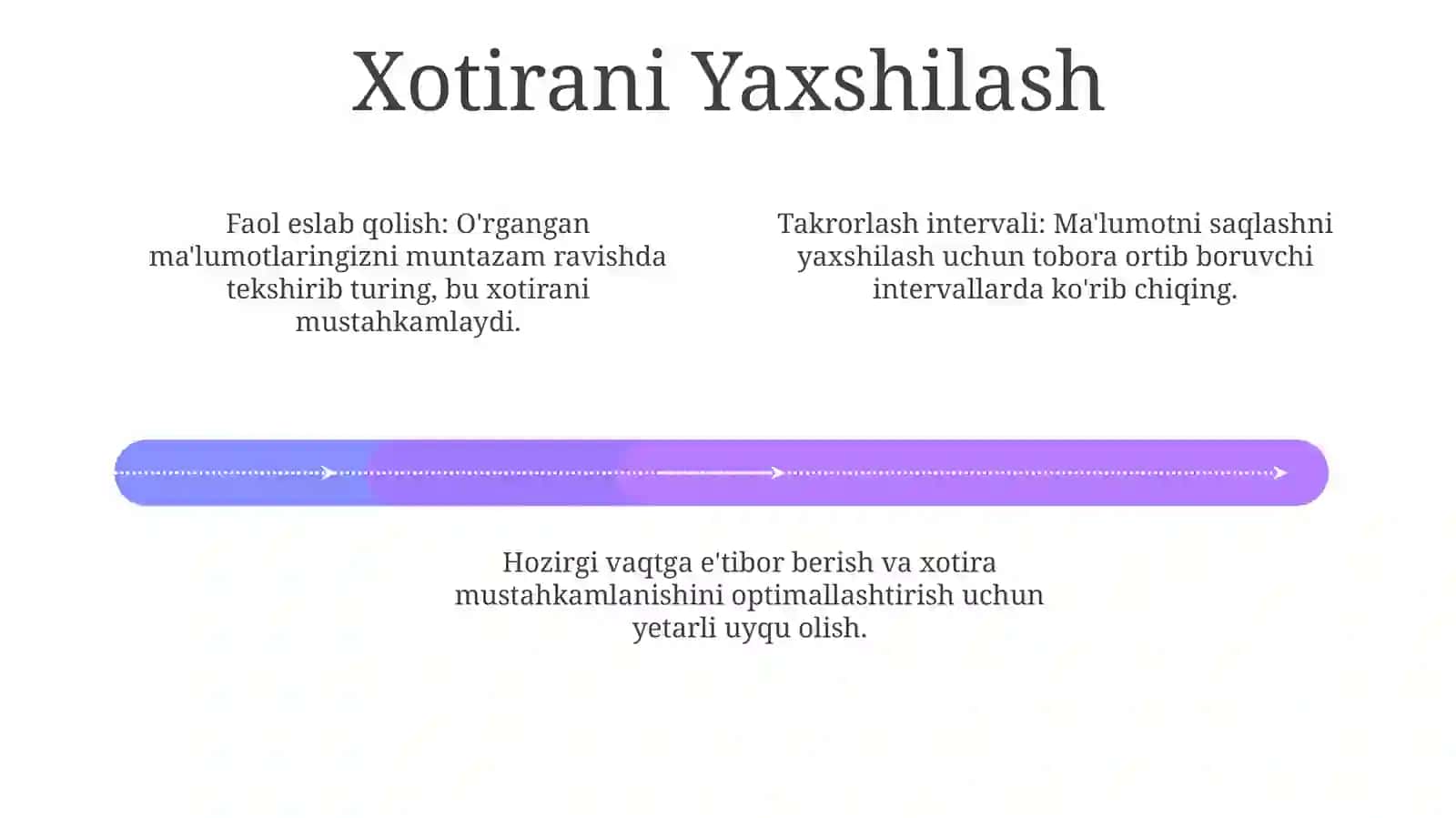 Xotirani Yaxshilash

Faol eslab qolish: O'rgangan ma'lumotlaringizni muntazam ravishda tekshirib turing, bu xotirani mustahkamlaydi.

Takrorlash intervali: Ma'lumotni saqlashni yaxshilash uchun tobora ortib boruvchi intervallarda ko'rib chiqing.

Hozirgi vaqtga e'tibor berish va xotira mustahkamlanishini optimallashtirish uchun yetarli uyqu olish.